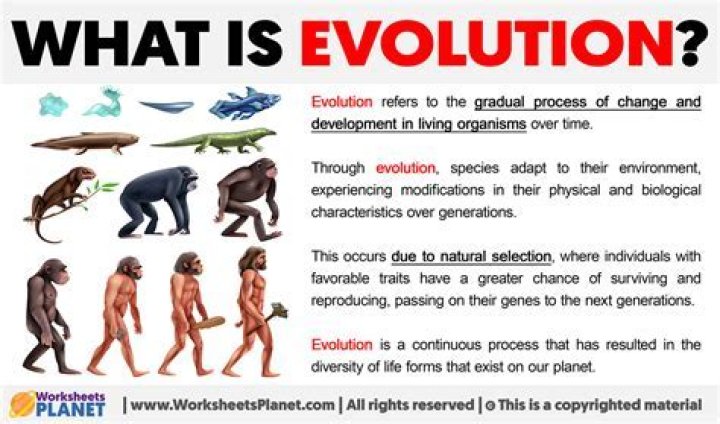 WHAT IS EVOLUTION?

Evolution refers to the gradual process of change and development in living organisms over time.

Through evolution, species adapt to their environment, experiencing modifications in their physical and biological characteristics over generations.

This occurs due to natural selection, where individuals with favorable traits have a greater chance of surviving and reproducing, passing on their genes to the next generations.

Evolution is a continuous process that has resulted in the diversity of life forms that exist on our planet.

Worksheets PLANET | www.WorksheetsPlanet.com | All rights reserved | © This is a copyrighted material